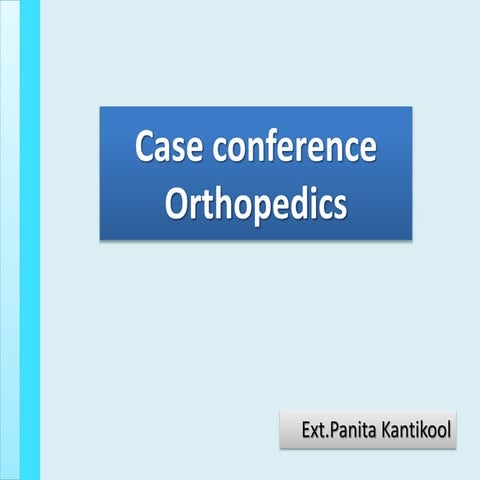 Case conference
Orthopedics

Ext.Panita Kantikool